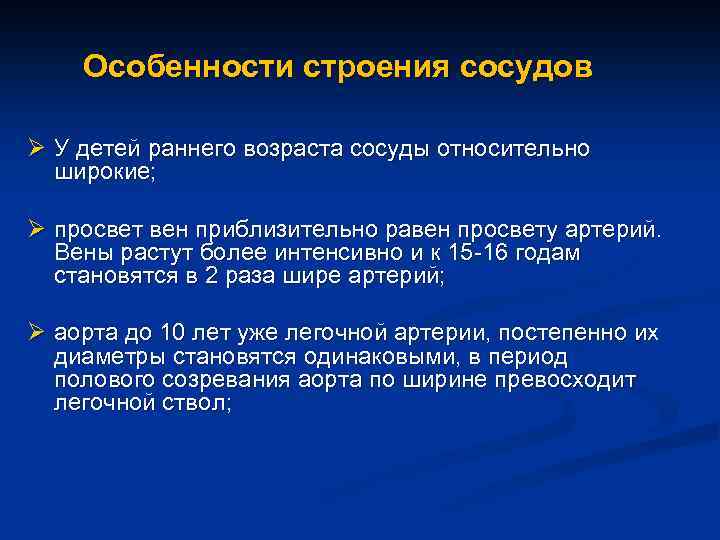 Особенности строения сосудов

➢ У детей раннего возраста сосуды относительно широкие;

➢ просвет вен приблизительно равен просвету артерий. Вены растут более интенсивно и к 15-16 годам становятся в 2 раза шире артерий;

➢ аорта до 10 лет уже легочной артерии, постепенно их диаметры становятся одинаковыми, в период полового созревания аорта по ширине превосходит легочной ствол;